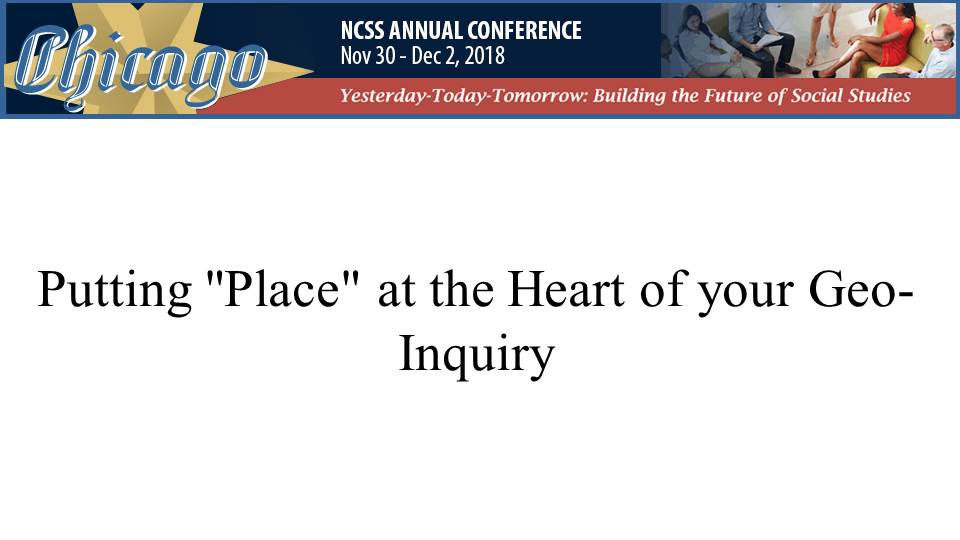 Chicago

NCSS ANNUAL CONFERENCE
Nov 30 - Dec 2, 2018

Yesterday-Today-Tomorrow: Building the Future of Social Studies

Putting "Place" at the Heart of your Geo-Inquiry